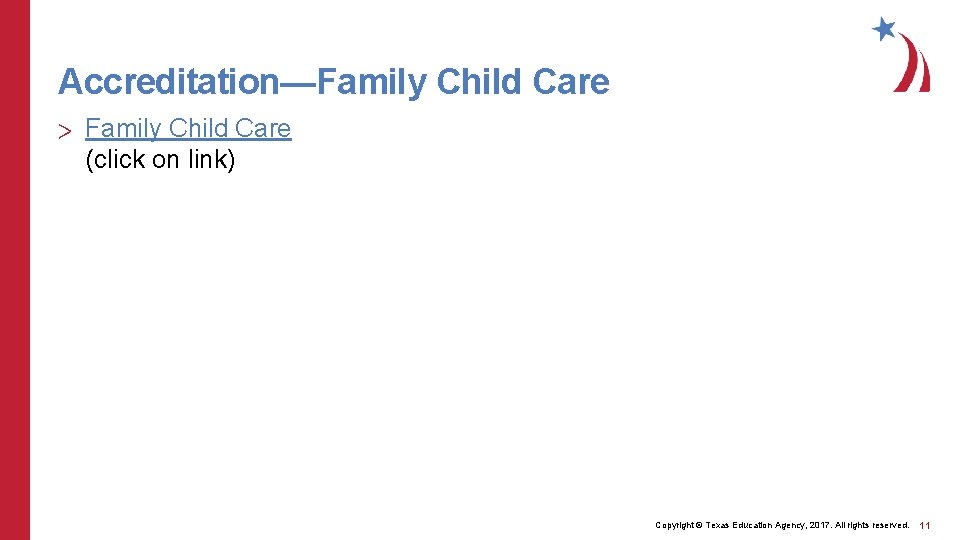 Accreditation—Family Child Care

> Family Child Care
(click on link)

Copyright © Texas Education Agency, 2017. All rights reserved. 11